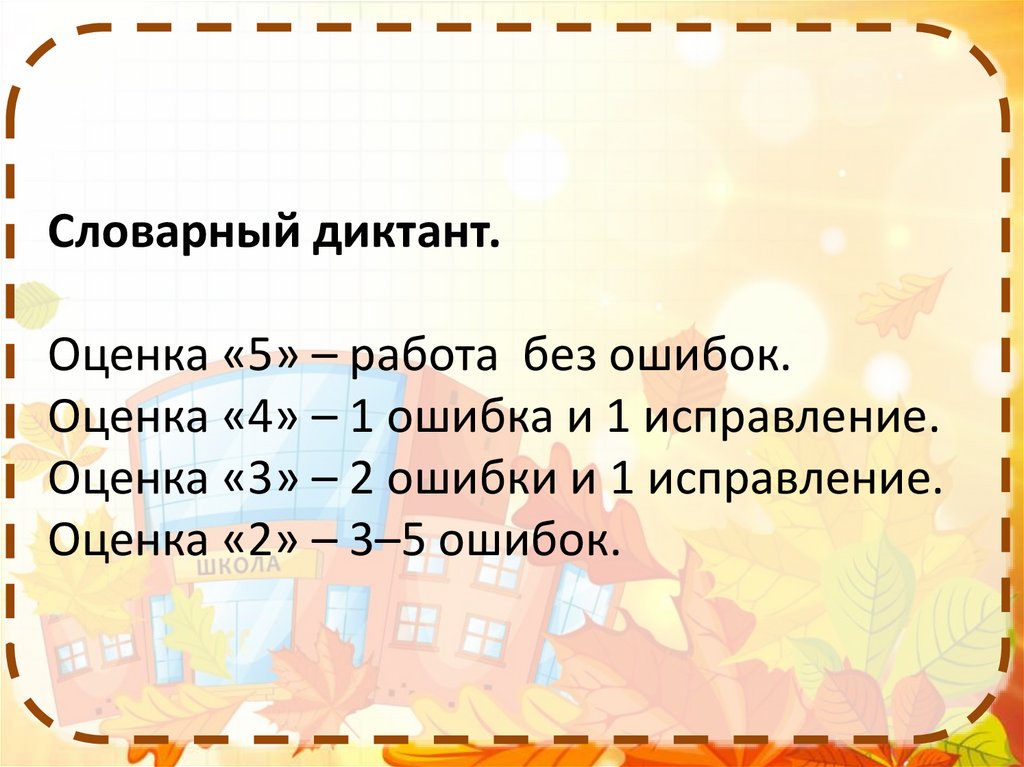 Словарный диктант.

Оценка «5» – работа без ошибок.
Оценка «4» – 1 ошибка и 1 исправление.
Оценка «3» – 2 ошибки и 1 исправление.
Оценка «2» – 3–5 ошибок.

ШКОЛА